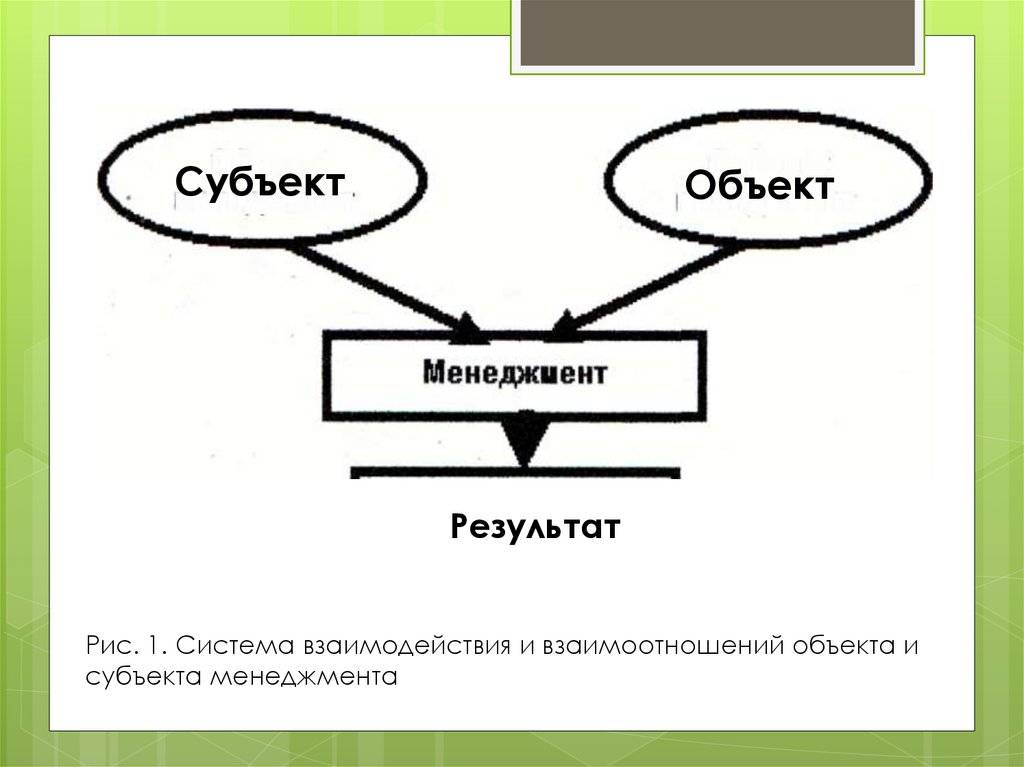 Субъект

Объект

Менеджмент

Результат

Рис. 1. Система взаимодействия и взаимоотношений объекта и субъекта менеджмента